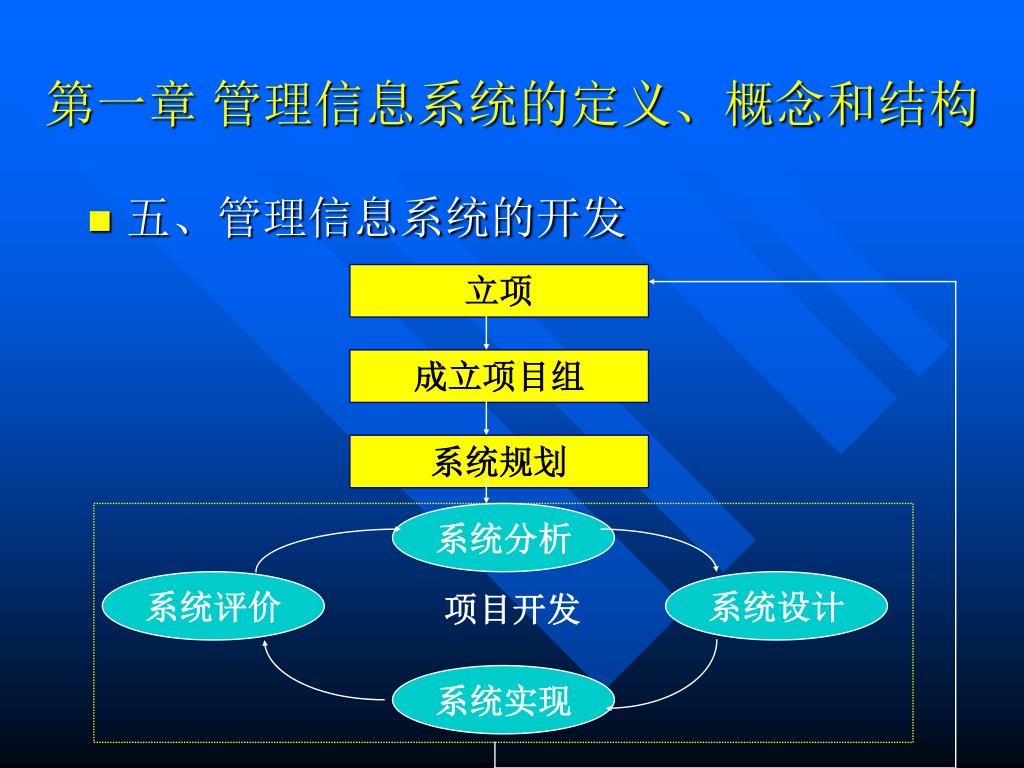 第一章 管理信息系统的定义、概念和结构

五、管理信息系统的开发

立项

成立项目组

系统规划

系统分析

系统评价

项目开发

系统设计

系统实现